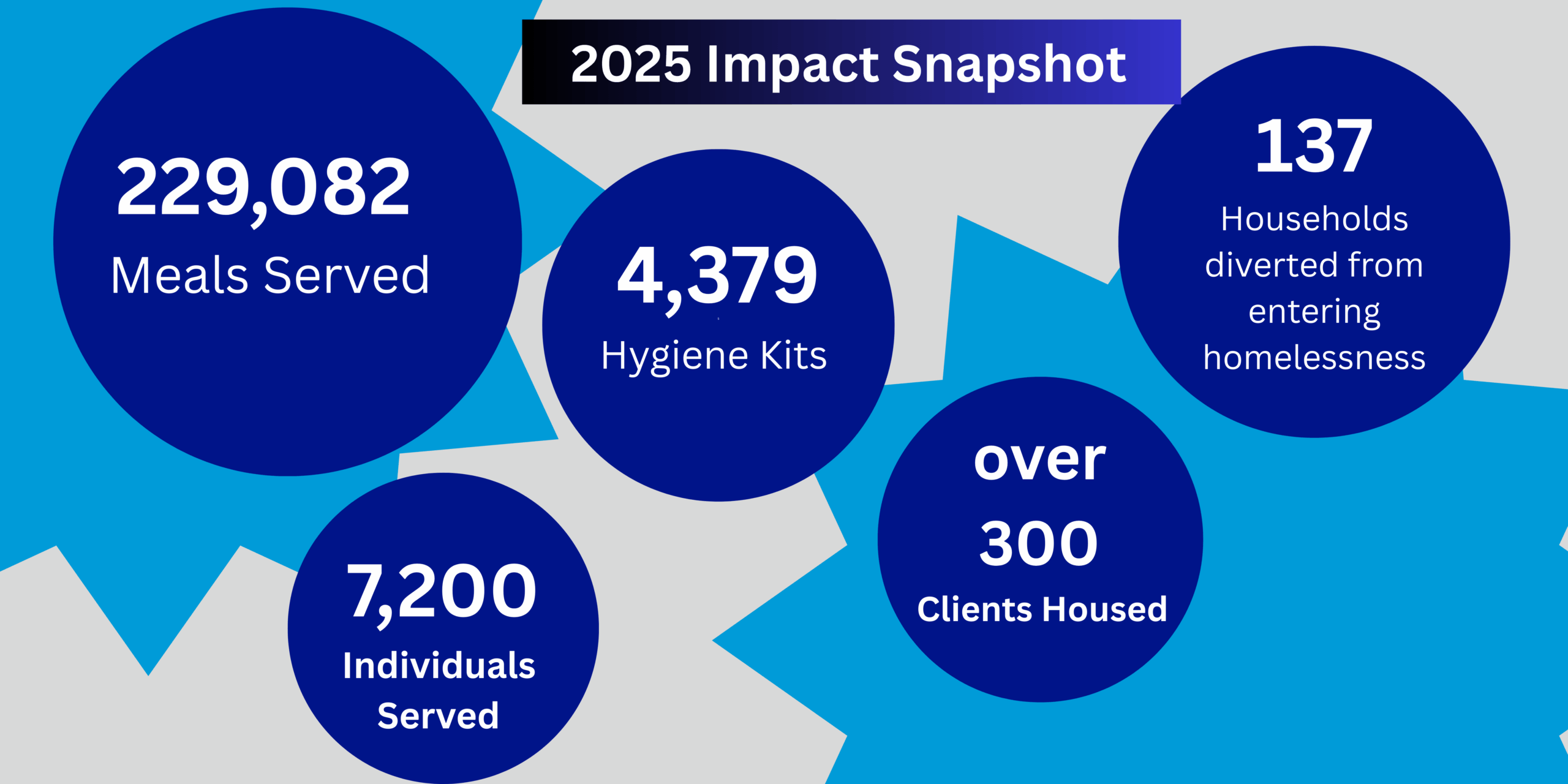 2025 Impact Snapshot

229,082
Meals Served

4,379
Hygiene Kits

137
Households diverted from entering homelessness

7,200
Individuals Served

over
300
Clients Housed